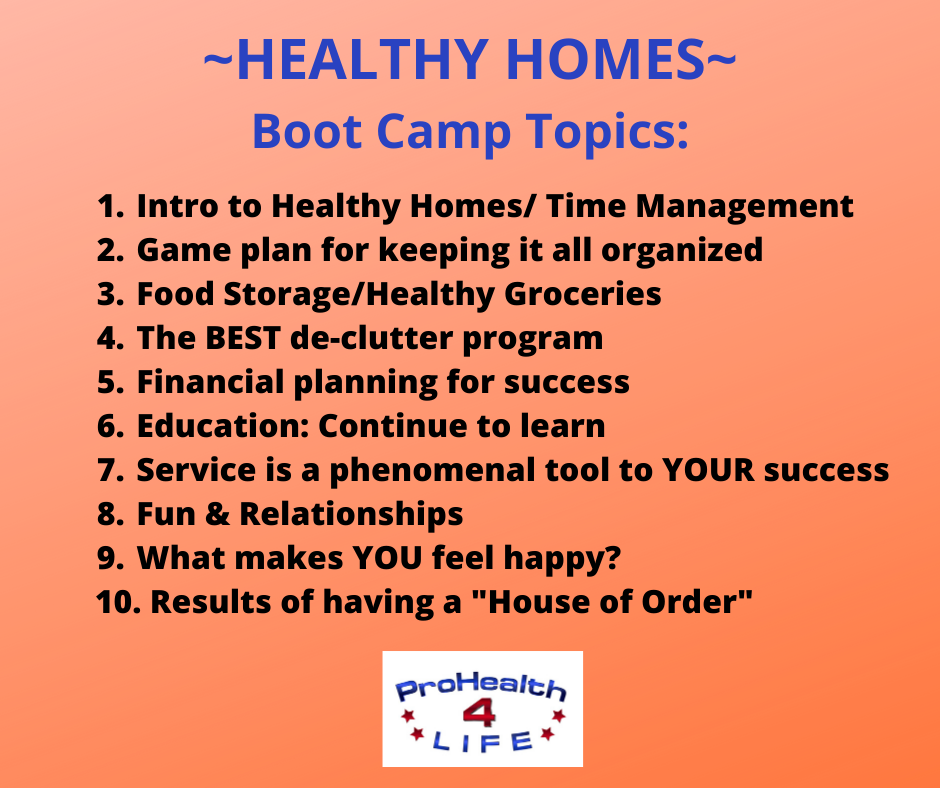 ~HEALTHY HOMES~
Boot Camp Topics:

1. Intro to Healthy Homes/ Time Management
2. Game plan for keeping it all organized
3. Food Storage/Healthy Groceries
4. The BEST de-clutter program
5. Financial planning for success
6. Education: Continue to learn
7. Service is a phenomenal tool to YOUR success
8. Fun & Relationships
9. What makes YOU feel happy?
10. Results of having a "House of Order"

ProHealth
4
LIFE